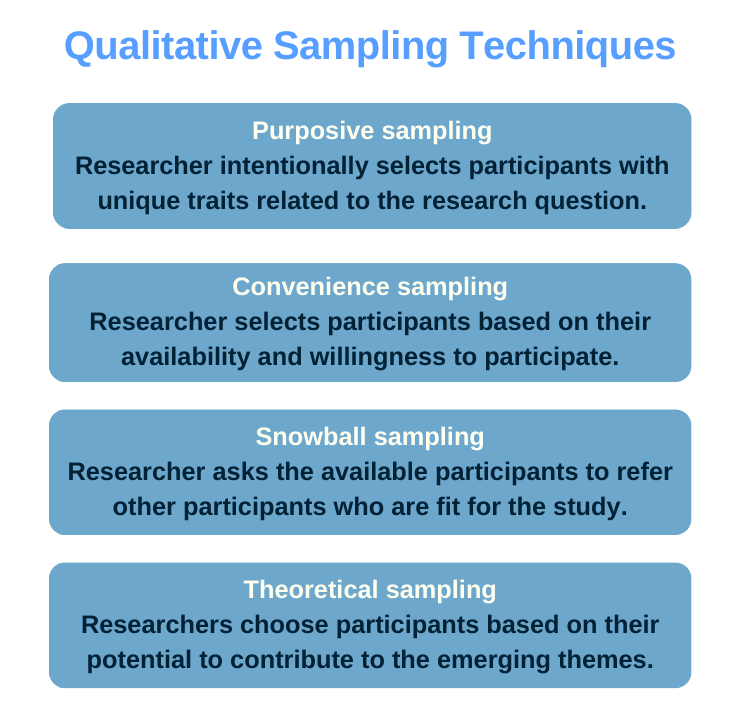 Qualitative Sampling Techniques

Purposive sampling
Researcher intentionally selects participants with unique traits related to the research question.

Convenience sampling
Researcher selects participants based on their availability and willingness to participate.

Snowball sampling
Researcher asks the available participants to refer other participants who are fit for the study.

Theoretical sampling
Researchers choose participants based on their potential to contribute to the emerging themes.